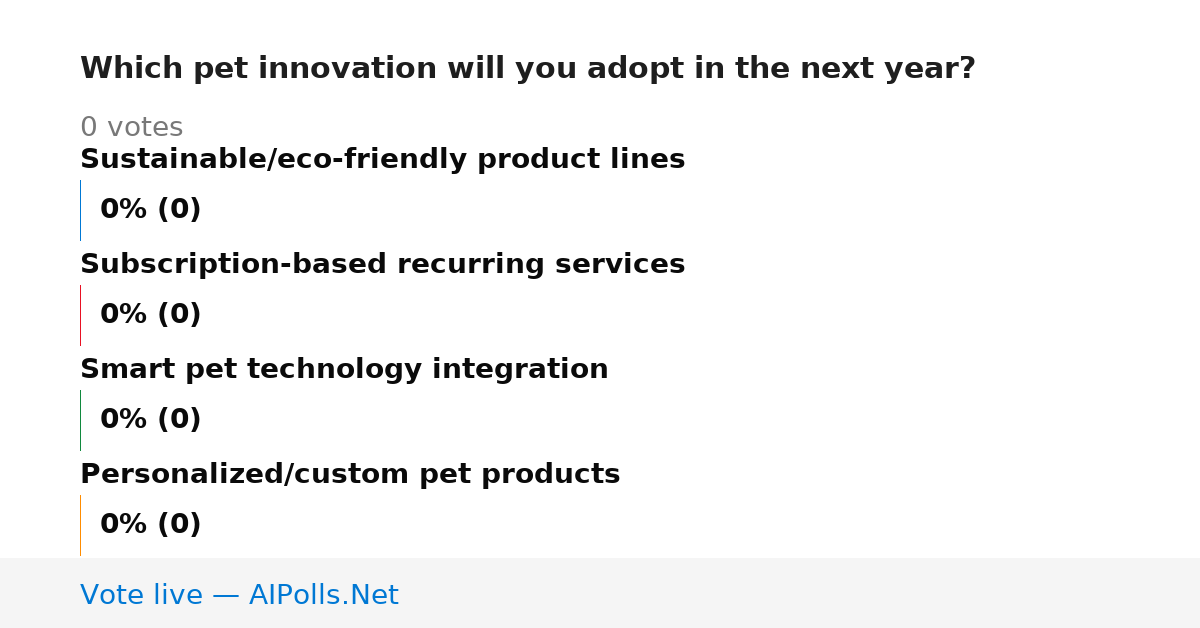 Which pet innovation will you adopt in the next year?

0 votes

Sustainable/eco-friendly product lines

0% (0)

Subscription-based recurring services

0% (0)

Smart pet technology integration

0% (0)

Personalized/custom pet products

0% (0)

Vote live — AIPolls.Net